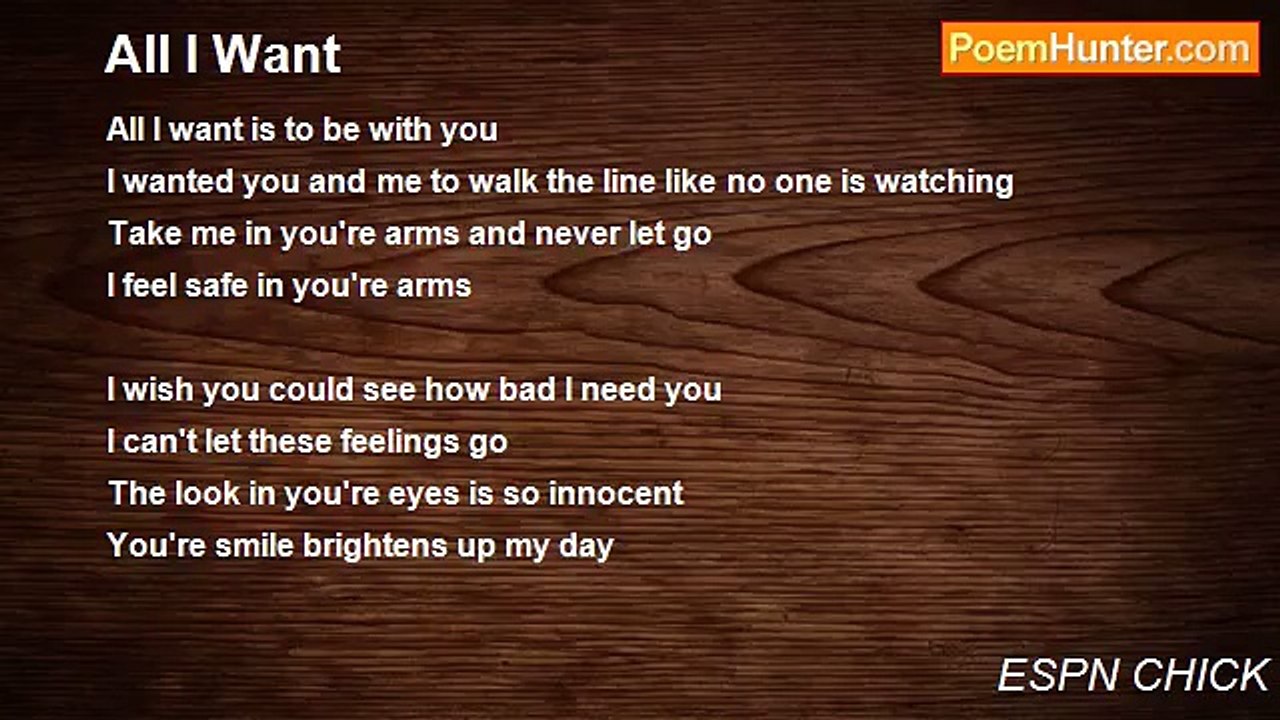 All I Want

PoemHunter.com

All I want is to be with you
I wanted you and me to walk the line like no one is watching
Take me in you're arms and never let go
I feel safe in you're arms

I wish you could see how bad I need you
I can't let these feelings go
The look in you're eyes is so innocent
You're smile brightens up my day

ESPN CHICK